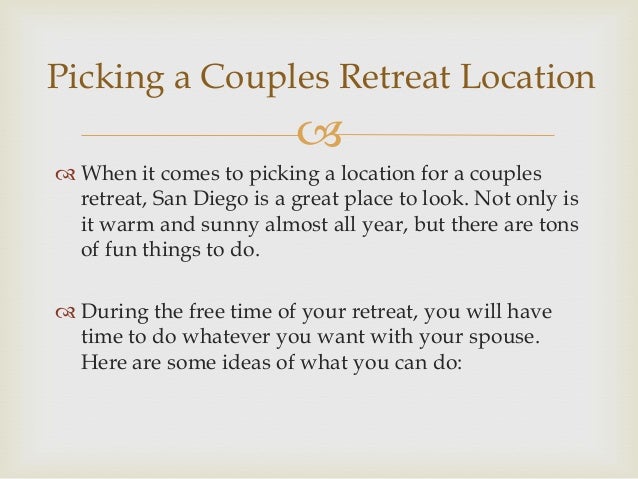 Picking a Couples Retreat Location

When it comes to picking a location for a couples retreat, San Diego is a great place to look. Not only is it warm and sunny almost all year, but there are tons of fun things to do.

During the free time of your retreat, you will have time to do whatever you want with your spouse. Here are some ideas of what you can do: